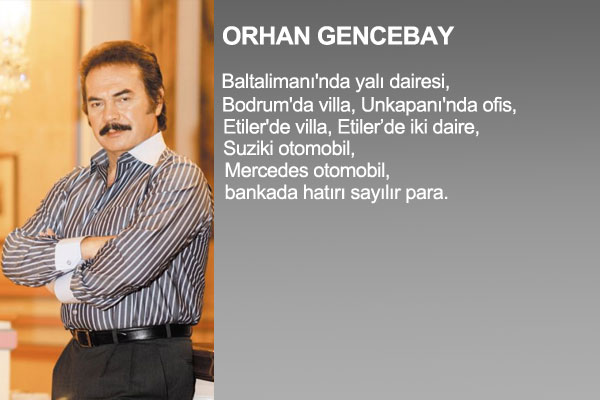 ORHAN GENCEBAY

Baltalimanı'nda yalı dairesi,
Bodrum'da villa, Unkapanı'nda ofis,
Etiler'de villa, Etiler'de iki daire,
Suziki otomobil,
Mercedes otomobil,
bankada hatırı sayılır para.